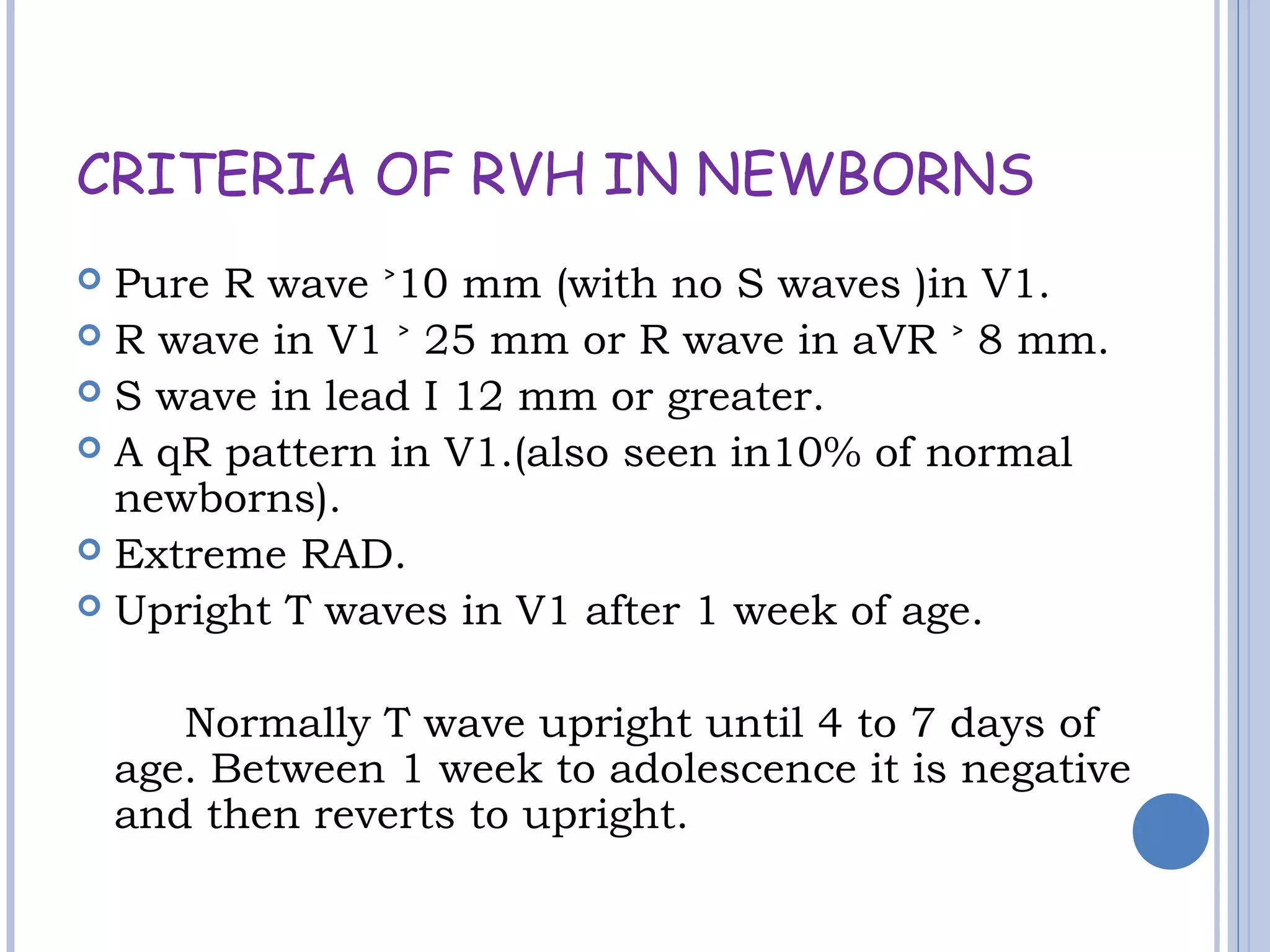 CRITERIA OF RVH IN NEWBORNS

Pure R wave ˃10 mm (with no S waves )in V1.

R wave in V1 ˃ 25 mm or R wave in aVR ˃ 8 mm.

S wave in lead I 12 mm or greater.

A qR pattern in V1.(also seen in10% of normal newborns).

Extreme RAD.

Upright T waves in V1 after 1 week of age.

Normally T wave upright until 4 to 7 days of age. Between 1 week to adolescence it is negative and then reverts to upright.